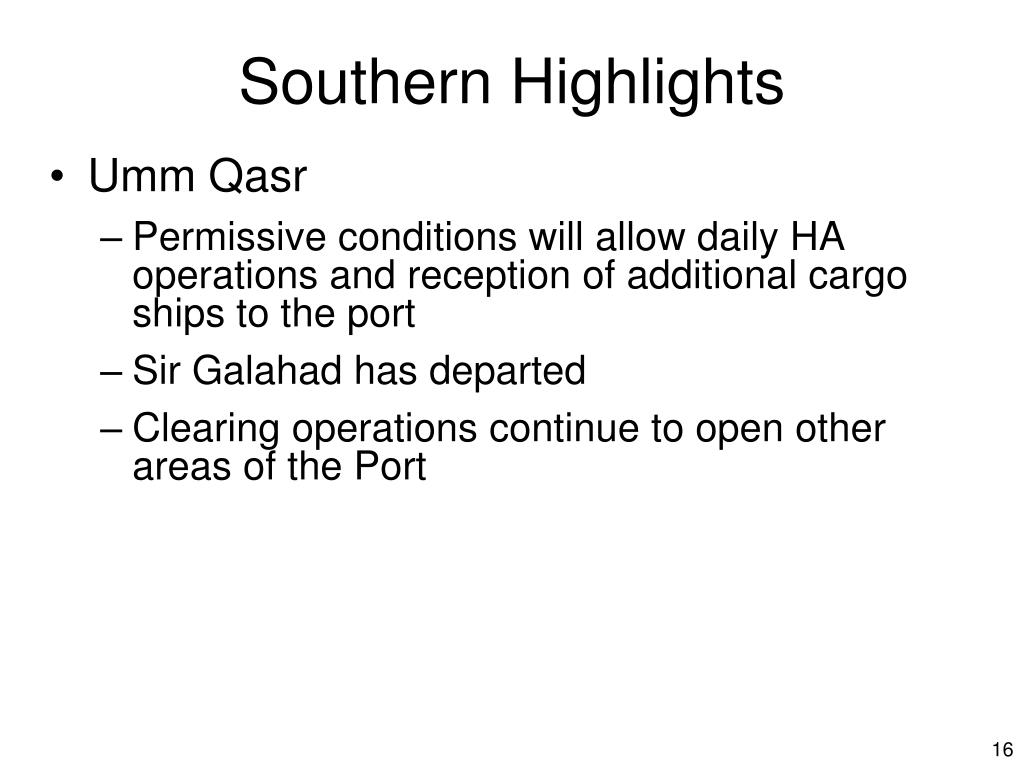 Southern Highlights

• Umm Qasr

– Permissive conditions will allow daily HA operations and reception of additional cargo ships to the port

– Sir Galahad has departed

– Clearing operations continue to open other areas of the Port

16